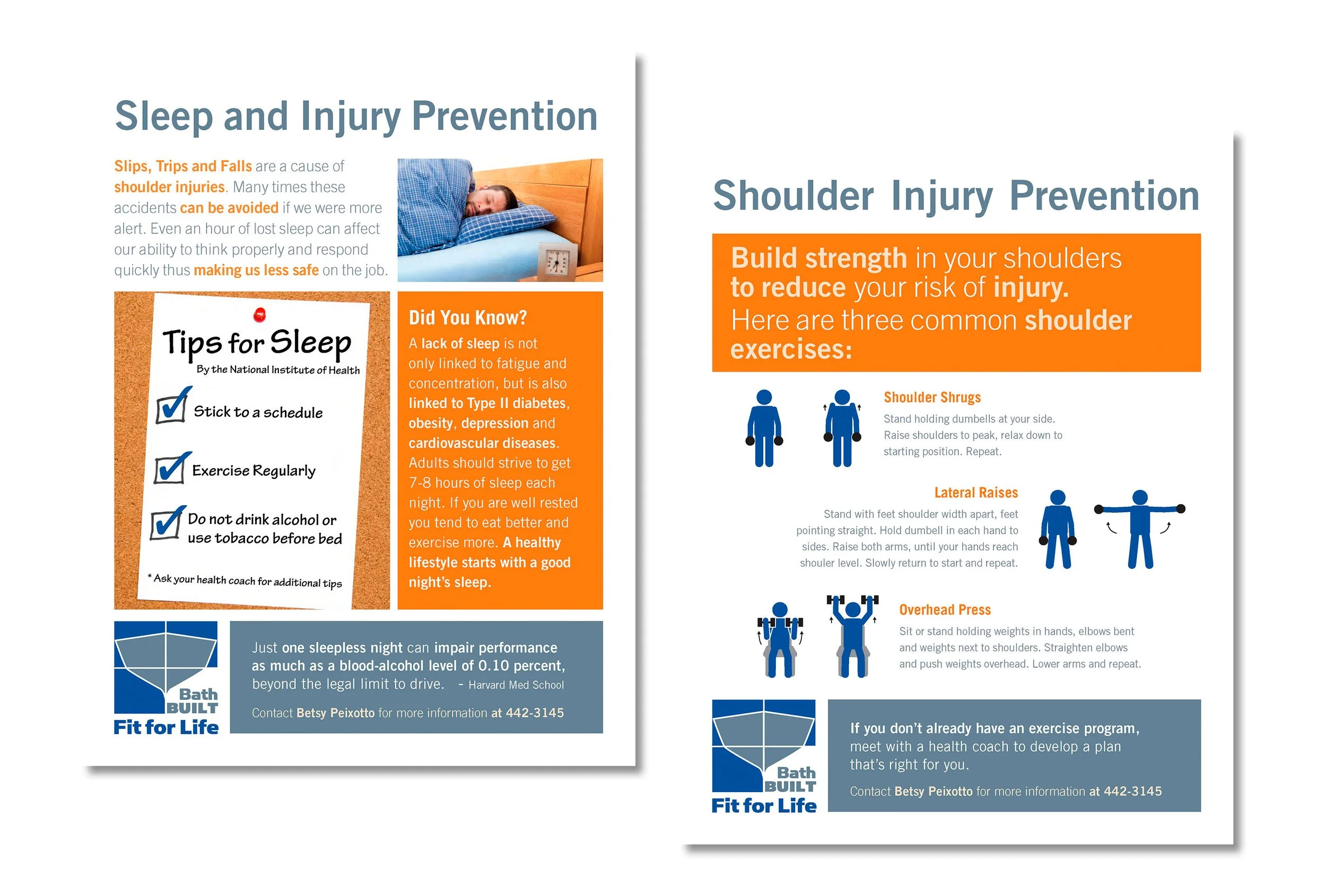 Sleep and Injury Prevention

Slips, Trips and Falls are a cause of shoulder injuries. Many times these accidents can be avoided if we were more alert. Even an hour of lost sleep can affect our ability to think properly and respond quickly thus making us less safe on the job.

Tips for Sleep
By the National Institute of Health

Stick to a schedule

Exercise Regularly

Do not drink alcohol or use tobacco before bed

* Ask your health coach for additional tips

Did You Know?
A lack of sleep is not only linked to fatigue and concentration, but is also linked to Type II diabetes, obesity, depression and cardiovascular diseases. Adults should strive to get 7-8 hours of sleep each night. If you are well rested you tend to eat better and exercise more. A healthy lifestyle starts with a good night's sleep.

Bath BUILT
Fit for Life

Just one sleepless night can impair performance as much as a blood-alcohol level of 0.10 percent, beyond the legal limit to drive. - Harvard Med School

Contact Betsy Peixotto for more information at 442-3145

Shoulder Injury Prevention

Build strength in your shoulders to reduce your risk of injury. Here are three common shoulder exercises:

Shoulder Shrugs
Stand holding dumbells at your side. Raise shoulders to peak, relax down to starting position. Repeat.

Lateral Raises
Stand with feet shoulder width apart, feet pointing straight. Hold dumbell in each hand to sides. Raise both arms, until your hands reach shouler level. Slowly return to start and repeat.

Overhead Press
Sit or stand holding weights in hands, elbows bent and weights next to shoulders. Straighten elbows and push weights overhead. Lower arms and repeat.

Bath BUILT
Fit for Life

If you don't already have an exercise program, meet with a health coach to develop a plan that's right for you.

Contact Betsy Peixotto for more information at 442-3145